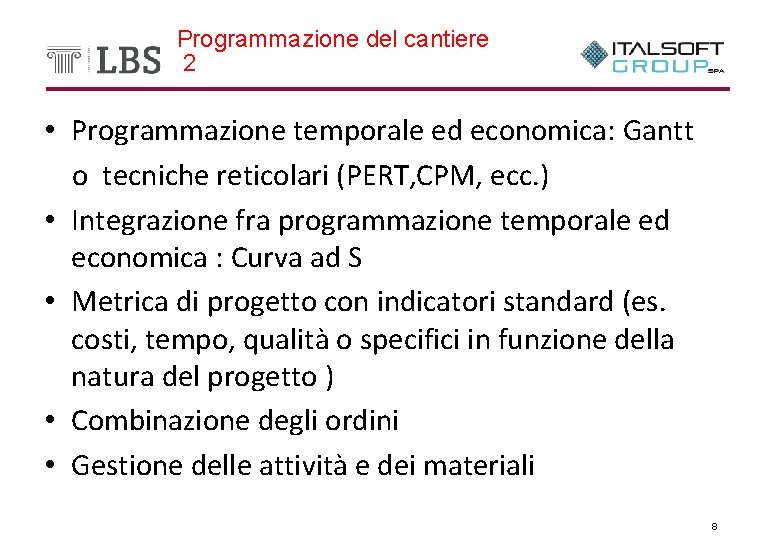 LBS

Programmazione del cantiere 2

ITALSOFT GROUP SPA

• Programmazione temporale ed economica: Gantt o tecniche reticolari (PERT,CPM, ecc.)
• Integrazione fra programmazione temporale ed economica : Curva ad S
• Metrica di progetto con indicatori standard (es. costi, tempo, qualità o specifici in funzione della natura del progetto )
• Combinazione degli ordini
• Gestione delle attività e dei materiali

8